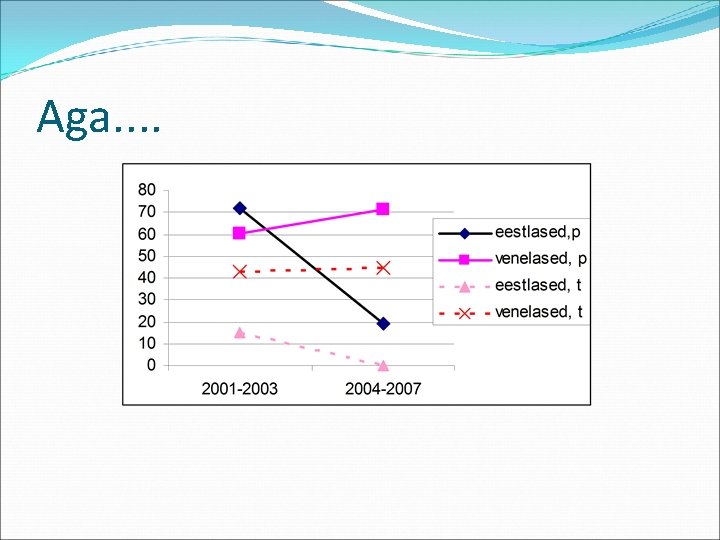 Aga....

80
70
60
50
40
30
20
10
0

2001-2003
2004-2007

eestlased,p
venelased, p
eestlased, t
venelased, t